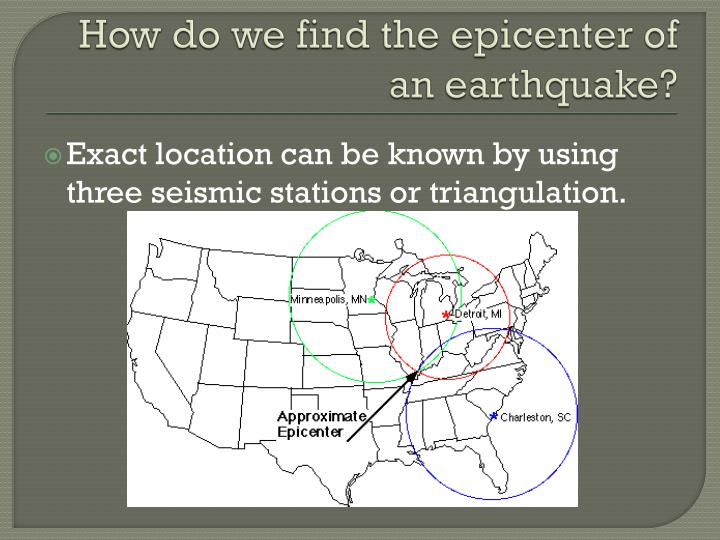 How do we find the epicenter of an earthquake?

Exact location can be known by using three seismic stations or triangulation.

Minneapolis, MN

Detroit, MI

Charleston, SC

Approximate Epicenter